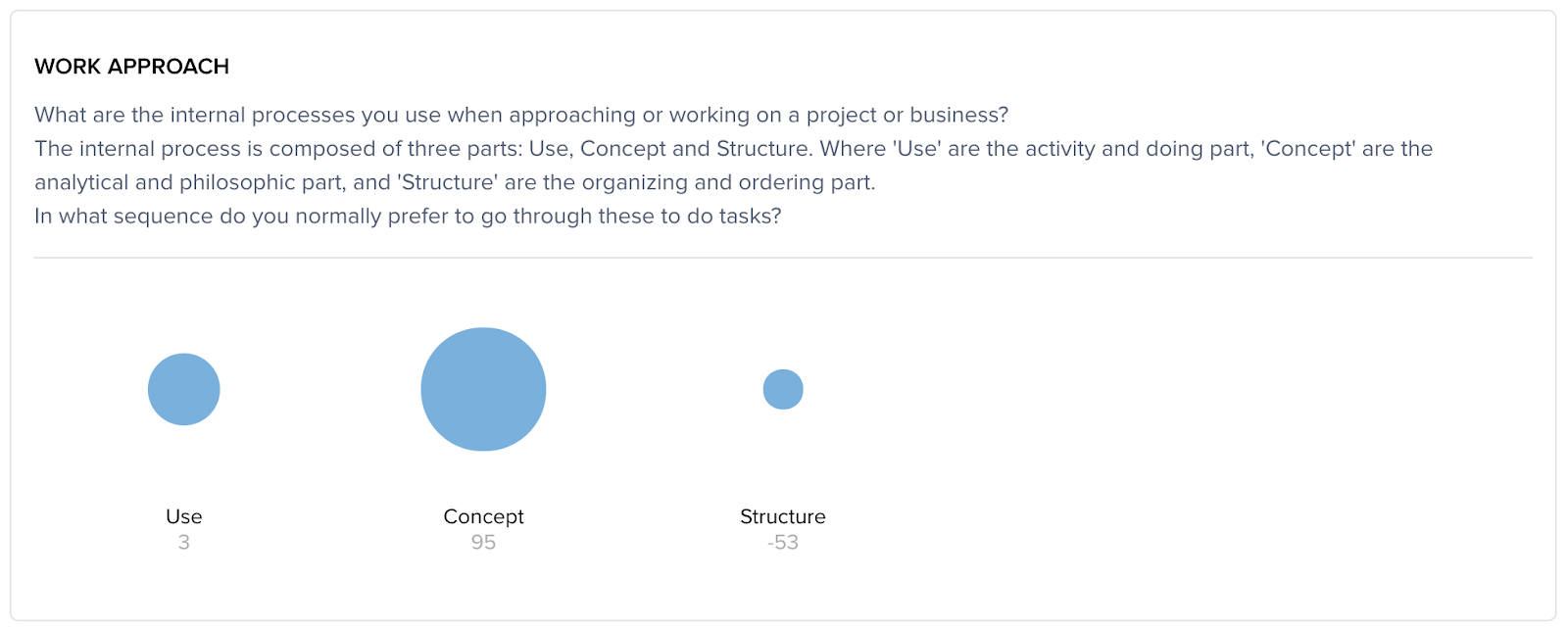 WORK APPROACH

What are the internal processes you use when approaching or working on a project or business?
The internal process is composed of three parts: Use, Concept and Structure. Where 'Use' are the activity and doing part, 'Concept' are the analytical and philosophic part, and 'Structure' are the organizing and ordering part.
In what sequence do you normally prefer to go through these to do tasks?

Use
3

Concept
95

Structure
-53